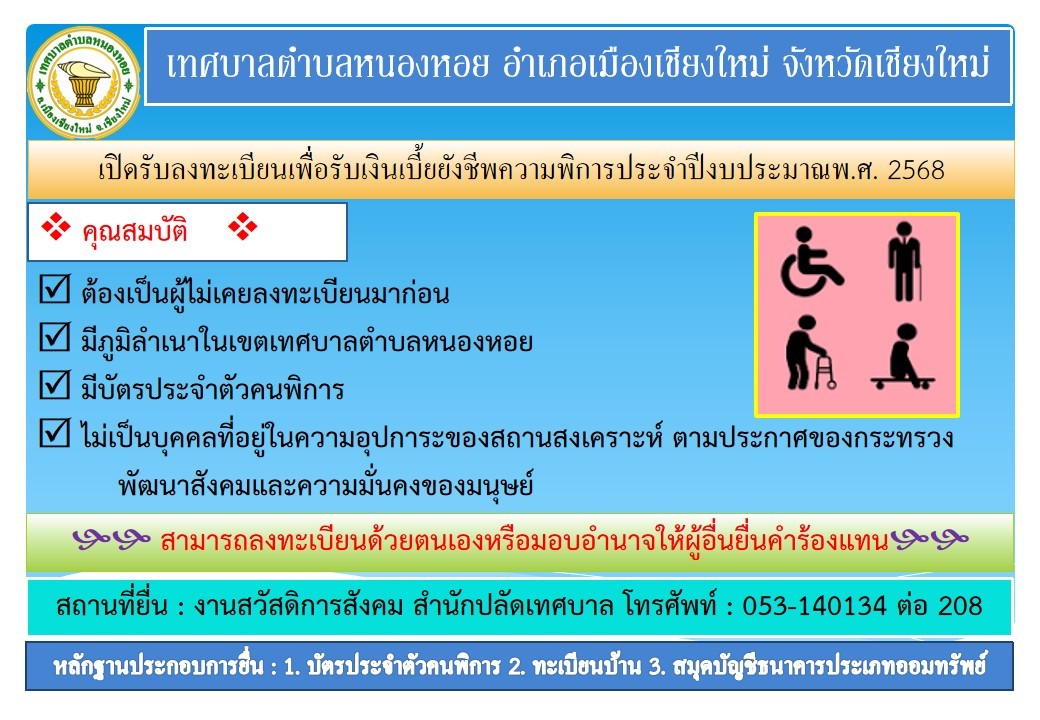 เทศบาลตำบลหนองหอย
อ.เมืองเชียงใหม่ จ.เชียงใหม่

เทศบาลตำบลหนองหอย อำเภอเมืองเชียงใหม่ จังหวัดเชียงใหม่

เปิดรับลงทะเบียนเพื่อรับเงินเบี้ยยังชีพความพิการประจำปีงบประมาณพ.ศ. 2568

❖ คุณสมบัติ ❖

☑ ต้องเป็นผู้ไม่เคยลงทะเบียนมาก่อน
☑ มีภูมิลำเนาในเขตเทศบาลตำบลหนองหอย
☑ มีบัตรประจำตัวคนพิการ
☑ ไม่เป็นบุคคลที่อยู่ในความอุปการะของสถานสงเคราะห์ ตามประกาศของกระทรวงพัฒนาสังคมและความมั่นคงของมนุษย์

สามารถลงทะเบียนด้วยตนเองหรือมอบอำนาจให้ผู้อื่นยื่นคำร้องแทน

สถานที่ยื่น : งานสวัสดิการสังคม สำนักปลัดเทศบาล โทรศัพท์ : 053-140134 ต่อ 208

หลักฐานประกอบการยื่น : 1. บัตรประจำตัวคนพิการ 2. ทะเบียนบ้าน 3. สมุดบัญชีธนาคารประเภทออมทรัพย์